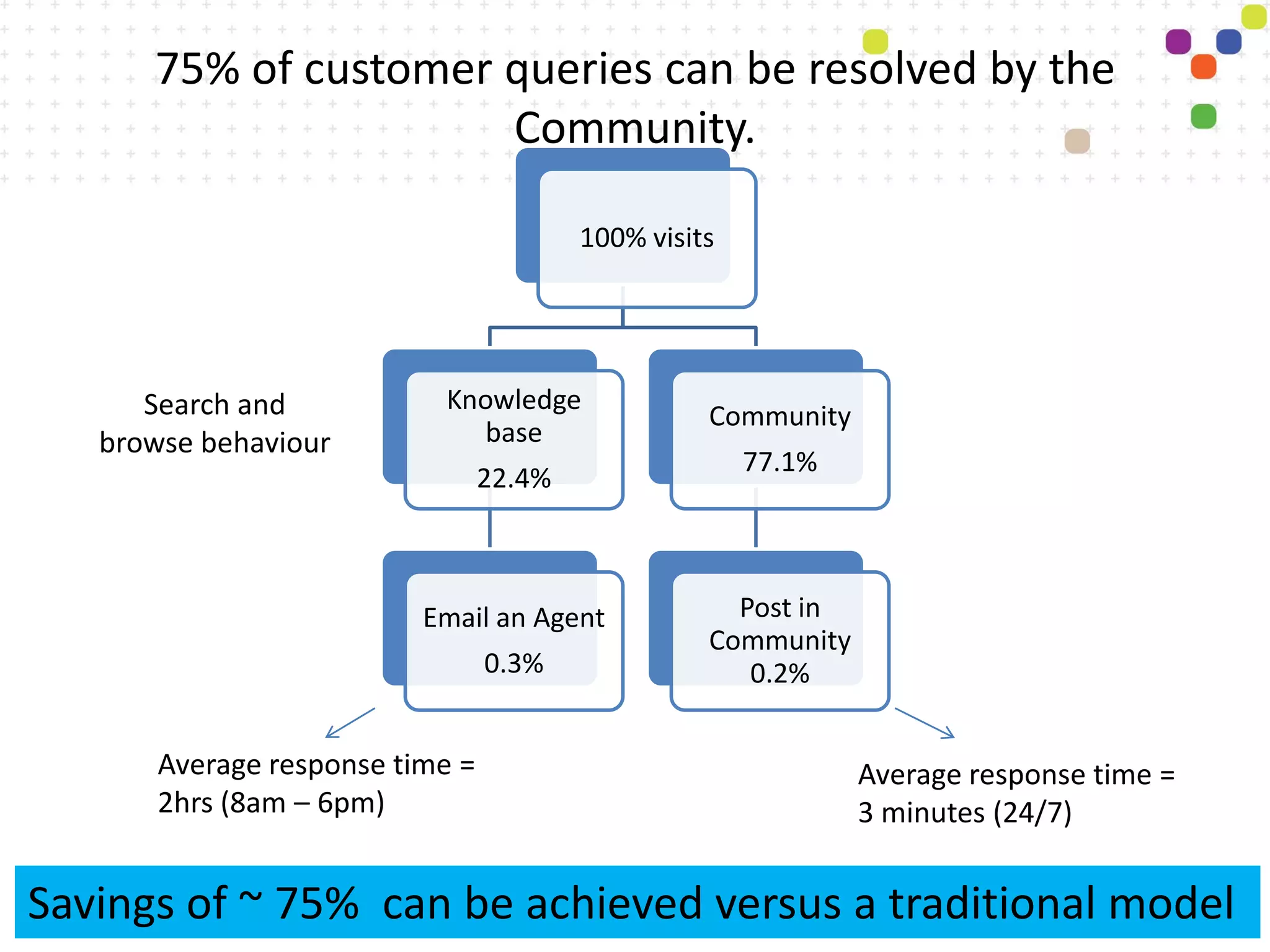 75% of customer queries can be resolved by the Community.

100% visits

Search and browse behaviour

Knowledge base

22.4%

Community

77.1%

Email an Agent

0.3%

Post in Community

0.2%

Average response time = 2hrs (8am – 6pm)

Average response time = 3 minutes (24/7)

Savings of ~ 75% can be achieved versus a traditional model